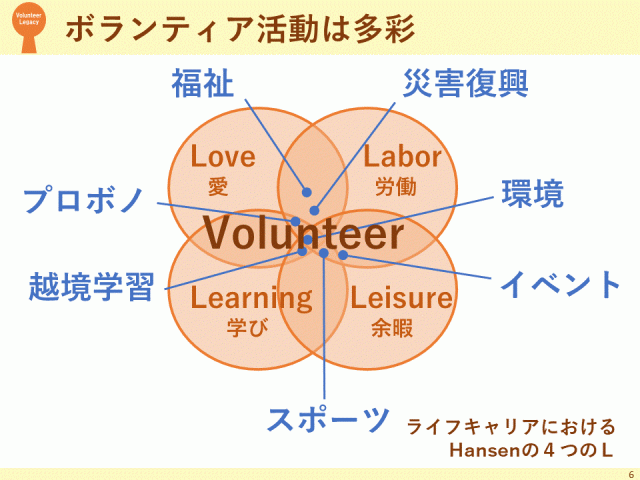 Volunteer Legacy

ボランティア活動は多彩

福祉

災害復興

Love
愛

Labor
労働

プロボノ

環境

Volunteer

越境学習

イベント

Learning
学び

Leisure
余暇

スポーツ

ライフキャリアにおける Hansenの４つのＬ

6